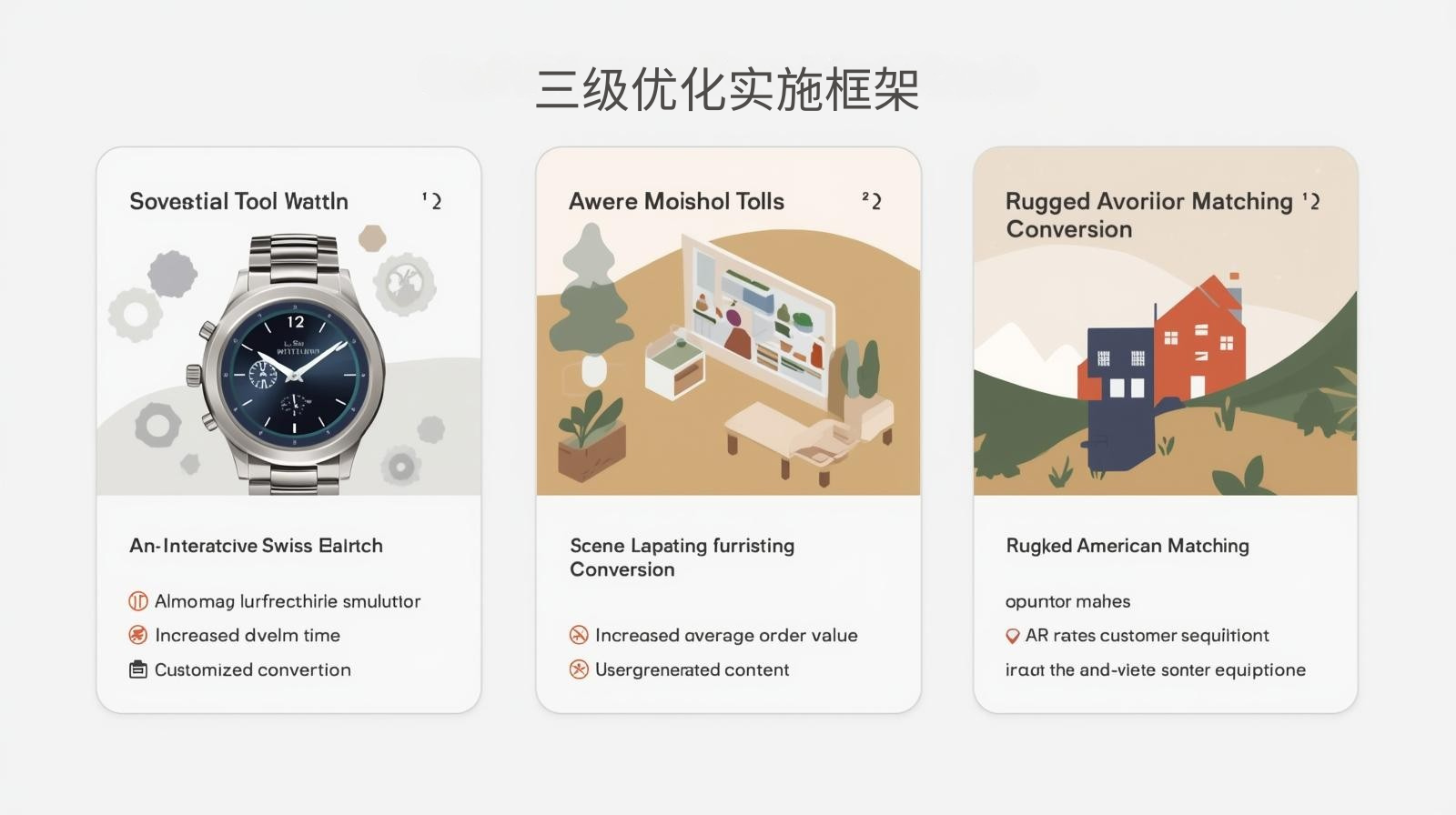 三级优化实施框架

Sovestial Tool Wattln ¹2

12

An-Interatcive Swiss Ealrtch

Almomag lurfrecthirle smulutlor

Increased dvelm time

Customized convertion

Awere Moishol Tolls ²2

Scene Lapating furristing Conversion

Increased average order value

Usergrenerated content

Rugged Avoriior Matching ¹2 Conversion

Rugked American Matching

opuntor mahes

AR rates customer sequiltiont

iraat the and-viete sonter equiptione